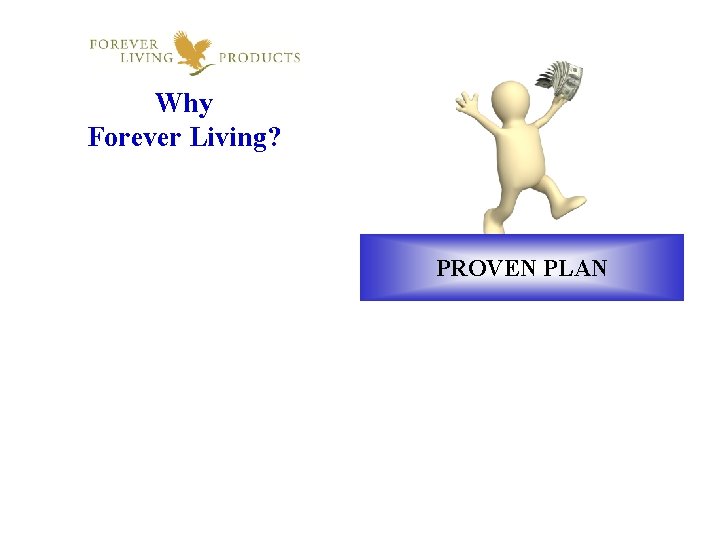 FOREVER LIVING PRODUCTS

Why Forever Living?

PROVEN PLAN